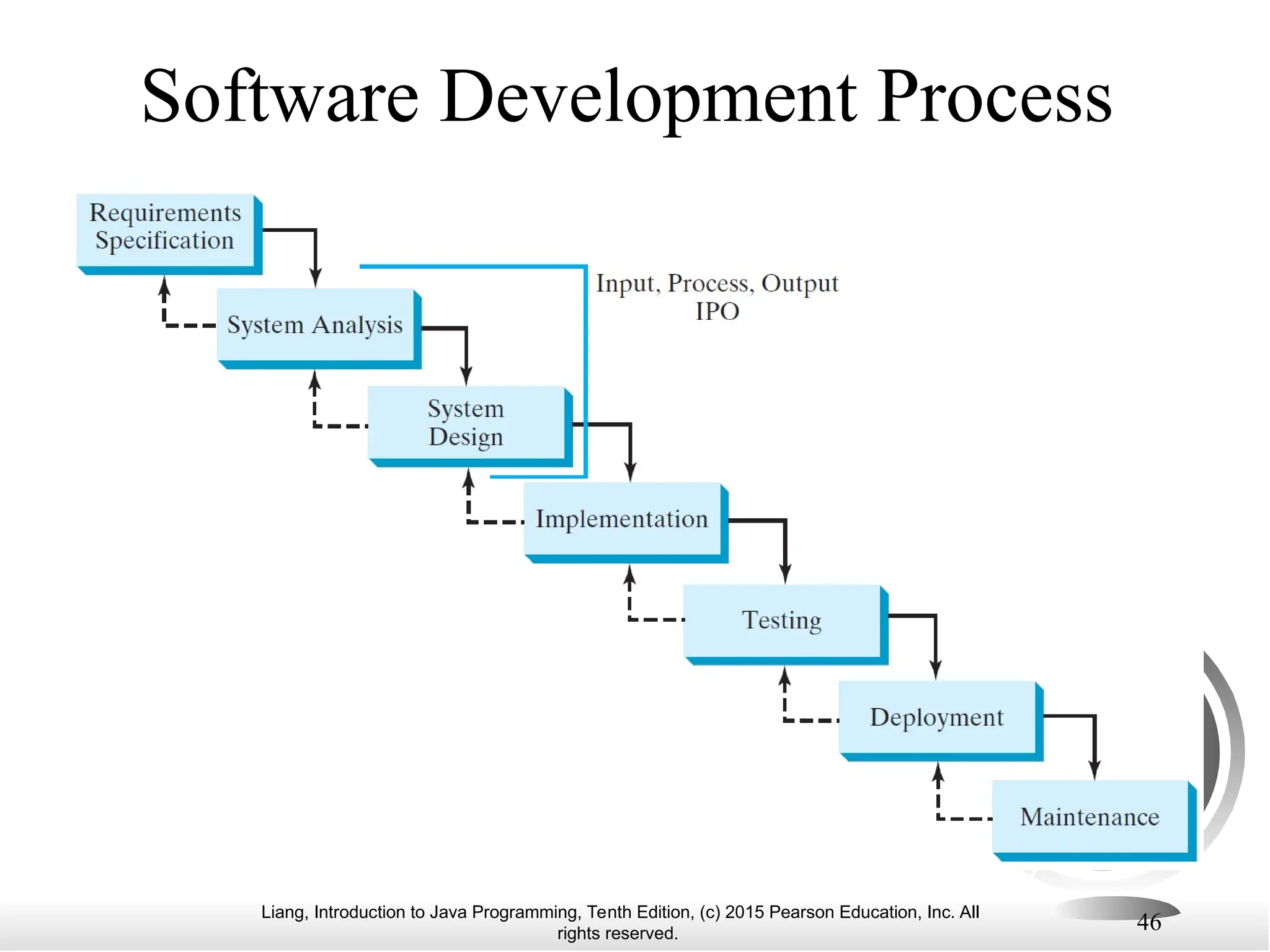 Software Development Process

Requirements Specification

System Analysis

Input, Process, Output
IPO

System Design

Implementation

Testing

Deployment

Maintenance

Liang, Introduction to Java Programming, Tenth Edition, (c) 2015 Pearson Education, Inc. All rights reserved.

46